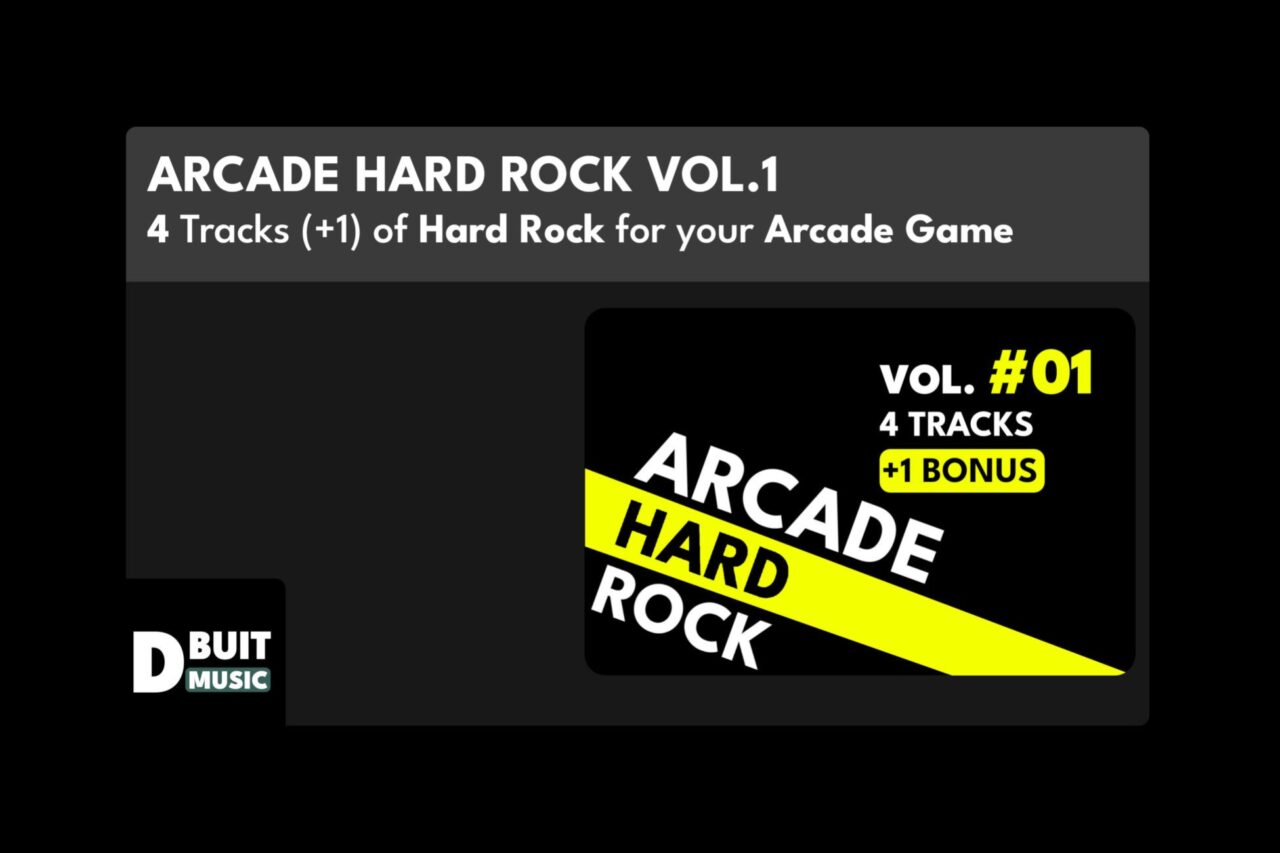 ARCADE HARD ROCK VOL.1

4 Tracks (+1) of Hard Rock for your Arcade Game

VOL. #01
4 TRACKS
+1 BONUS

ARCADE
HARD
ROCK

D BUIT MUSIC